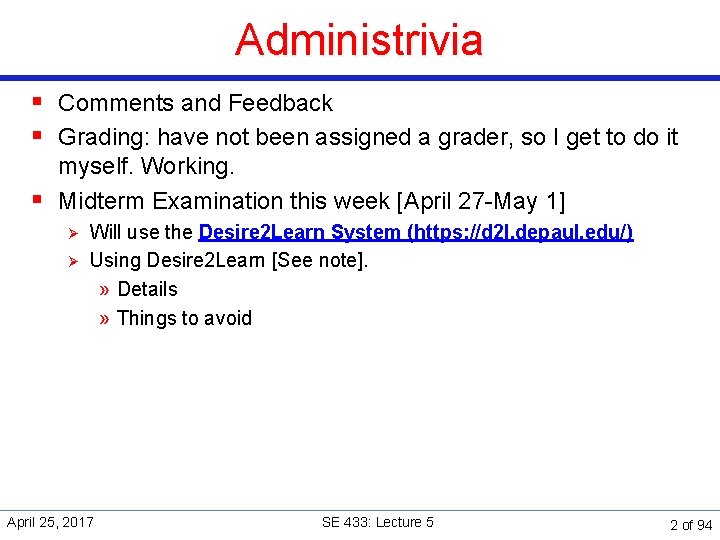 Administrivia

▪ Comments and Feedback
▪ Grading: have not been assigned a grader, so I get to do it myself. Working.
▪ Midterm Examination this week [April 27-May 1]
  ➢ Will use the Desire2Learn System (https://d2l.depaul.edu/)
  ➢ Using Desire2Learn [See note].
    » Details
    » Things to avoid

April 25, 2017

SE 433: Lecture 5

2 of 94